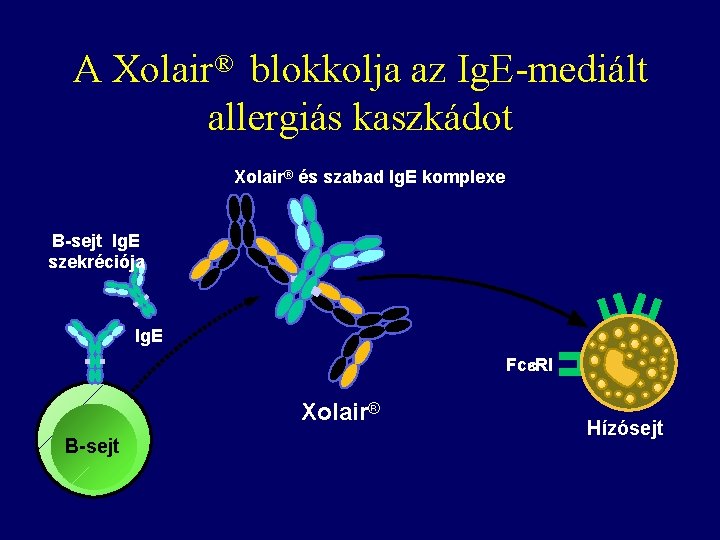 A Xolair® blokkolja az IgE-mediált allergiás kaszkádot

Xolair® és szabad IgE komplexe

B-sejt IgE szekréciója

IgE

B-sejt

Xolair®

FcεRI

Hízósejt